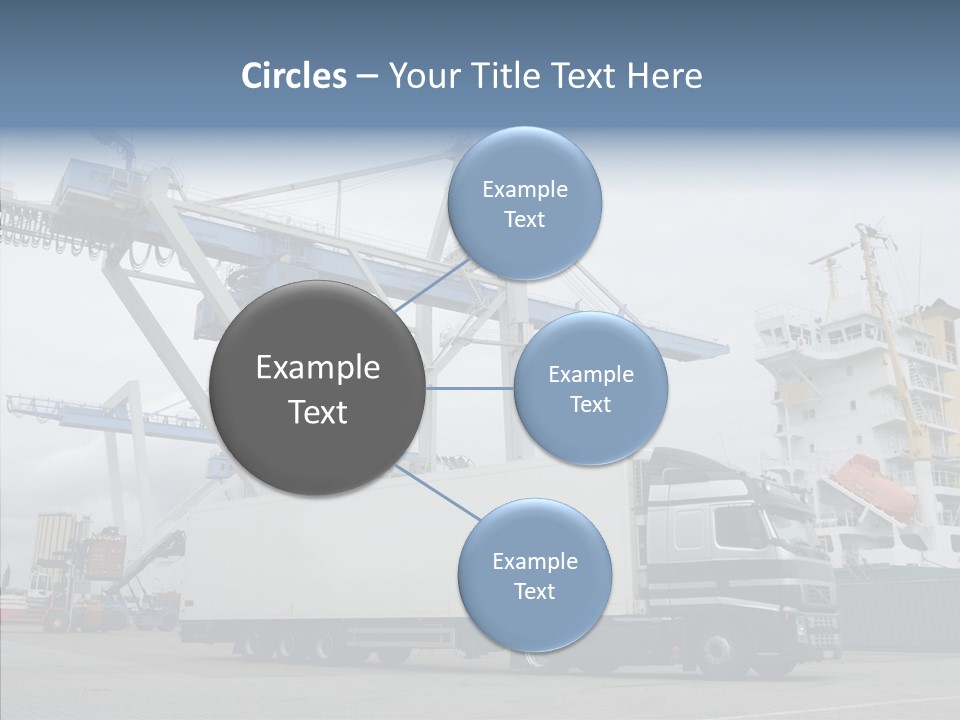 Circles – Your Title Text Here

Example Text

Example Text

Example Text

Example Text